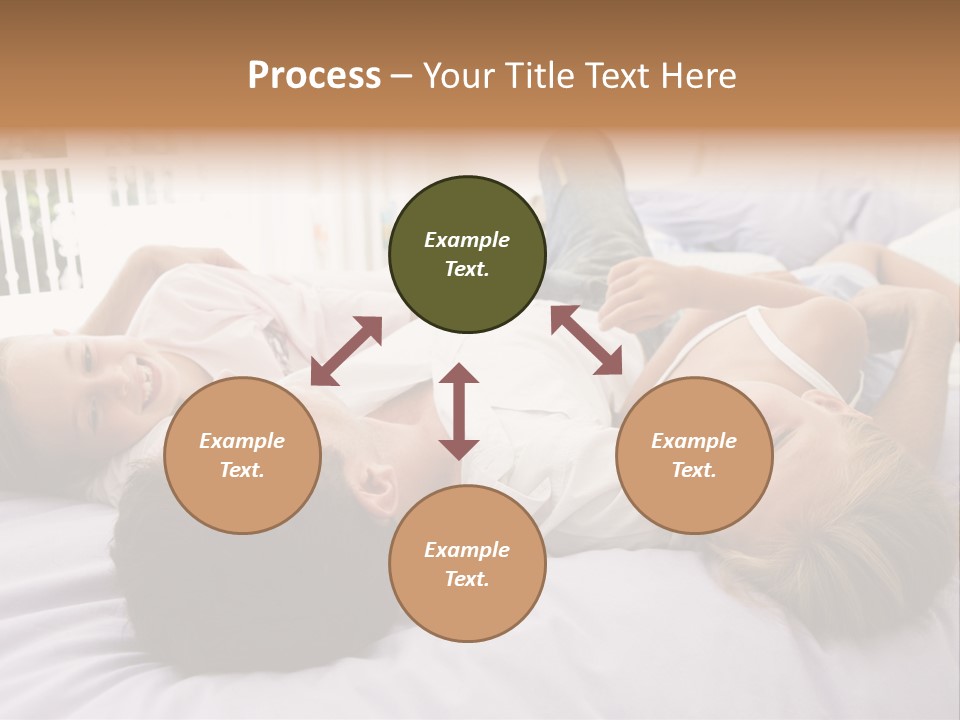 Process – Your Title Text Here

Example Text.

Example Text.

Example Text.

Example Text.